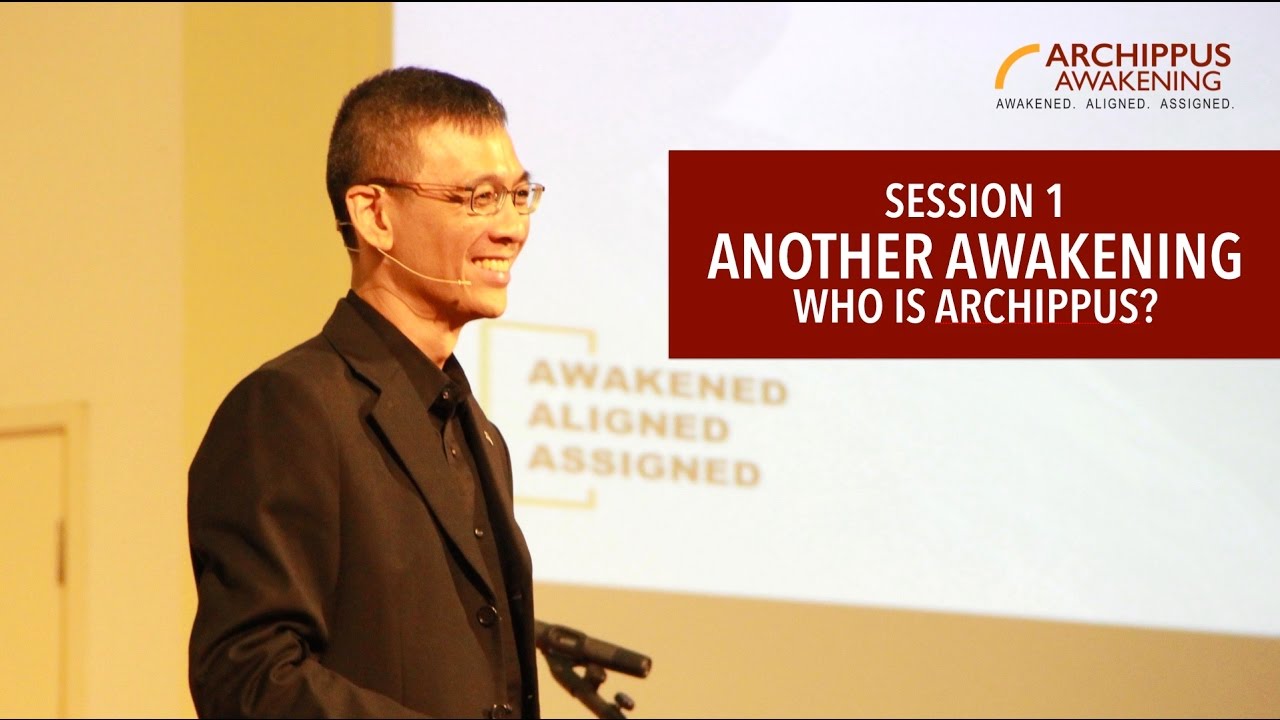 ARCHIPPUS AWAKENING
AWAKENED. ALIGNED. ASSIGNED.

SESSION 1
ANOTHER AWAKENING
WHO IS ARCHIPPUS?

AWAKENED
ALIGNED
ASSIGNED